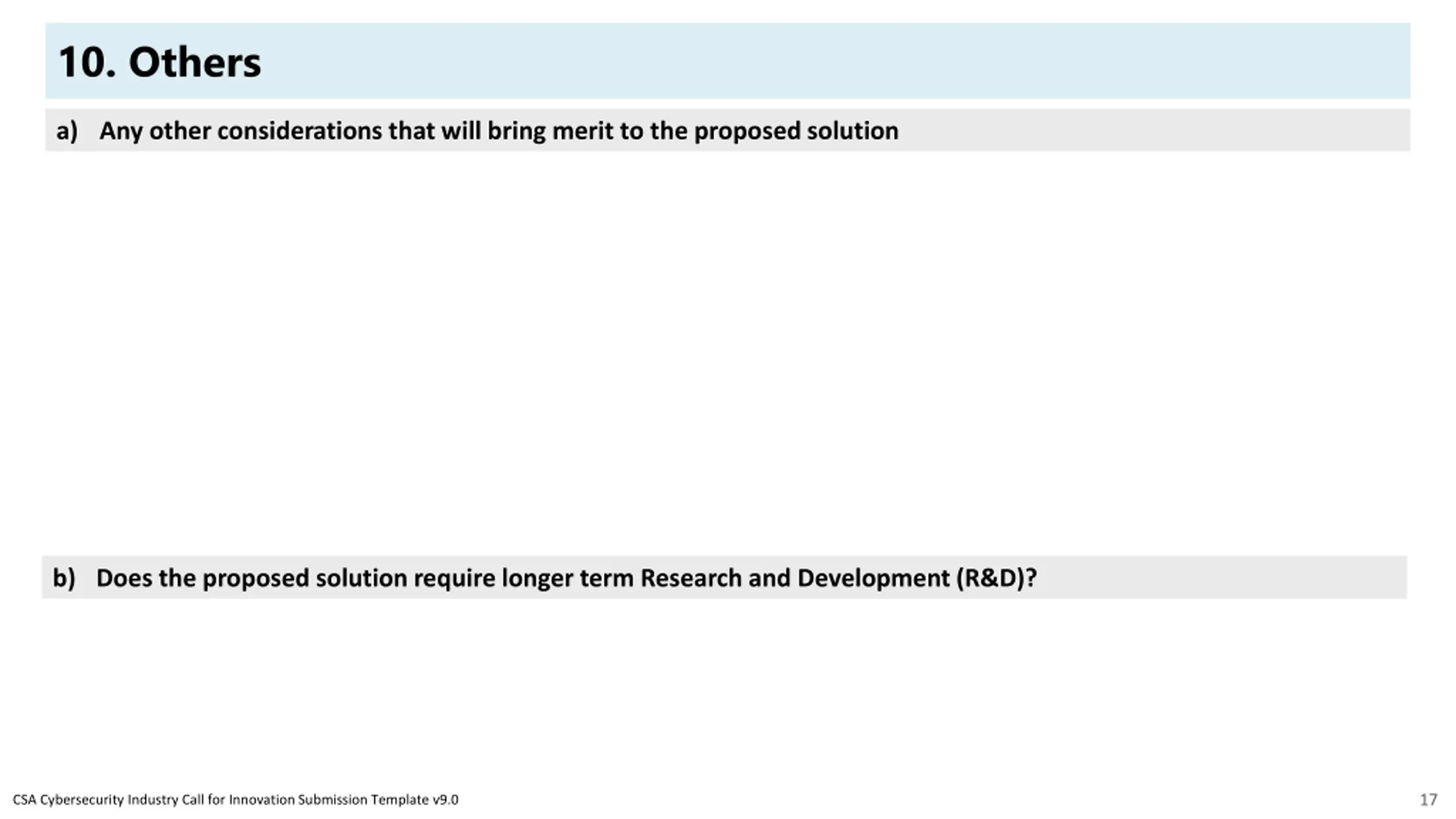 10. Others

a) Any other considerations that will bring merit to the proposed solution

b) Does the proposed solution require longer term Research and Development (R&D)?

CSA Cybersecurity Industry Call for Innovation Submission Template v9.0

17